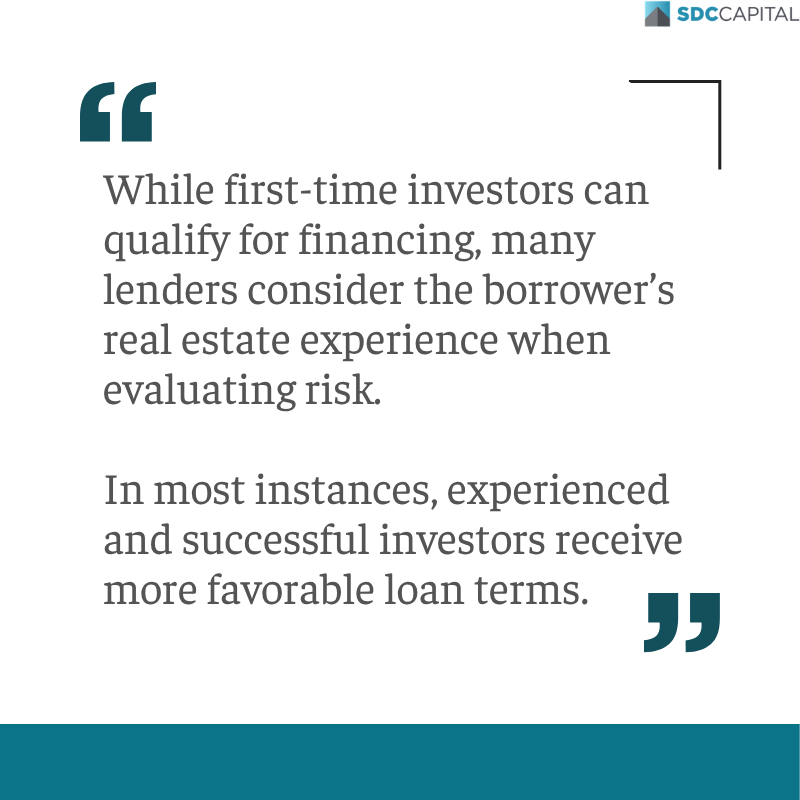 SDCCAPITAL

“

While first-time investors can qualify for financing, many lenders consider the borrower’s real estate experience when evaluating risk.

In most instances, experienced and successful investors receive more favorable loan terms.

”